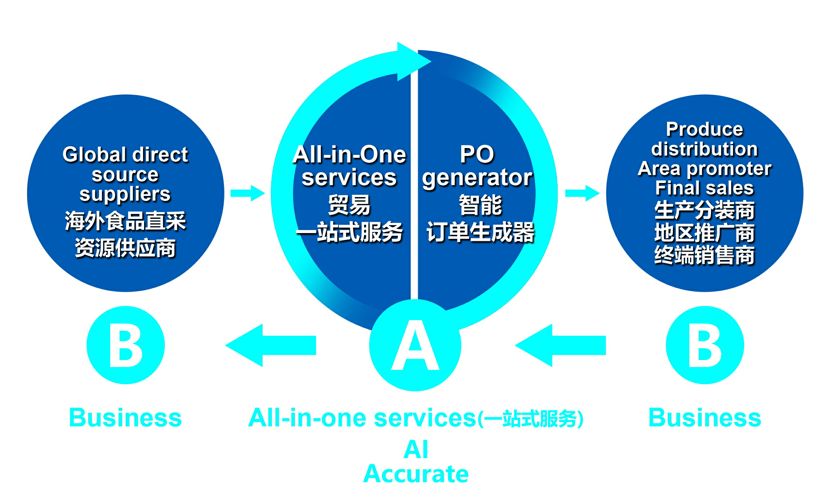 Global direct source suppliers
海外食品直采
资源供应商

All-in-One services
贸易
一站式服务

PO generator
智能
订单生成器

Produce distribution
Area promoter
Final sales
生产分装商
地区推广商
终端销售商

B

A

B

Business

All-in-one services(一站式服务)
AI
Accurate

Business